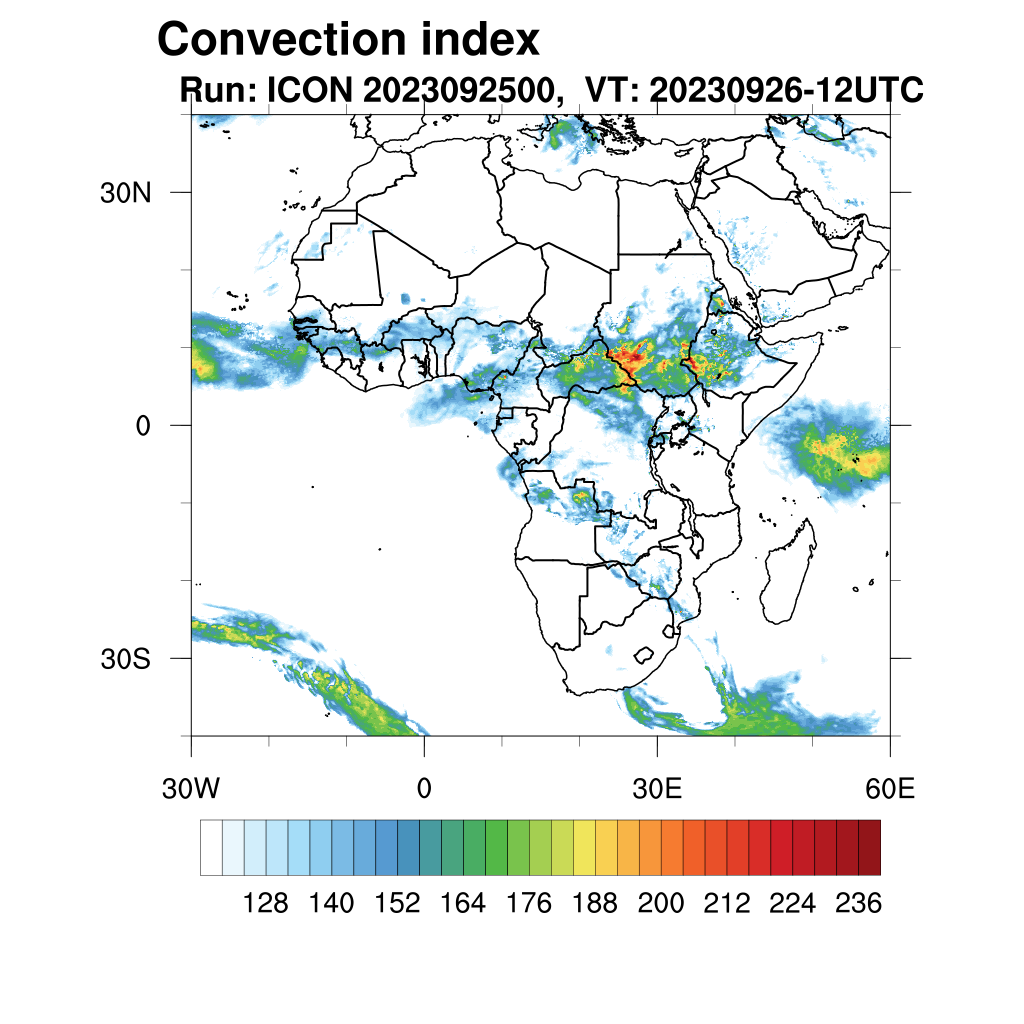 Convection index
Run: ICON 2023092500, VT: 20230926-12UTC

30N
0
30S
30W
0
30E
60E

128 140 152 164 176 188 200 212 224 236